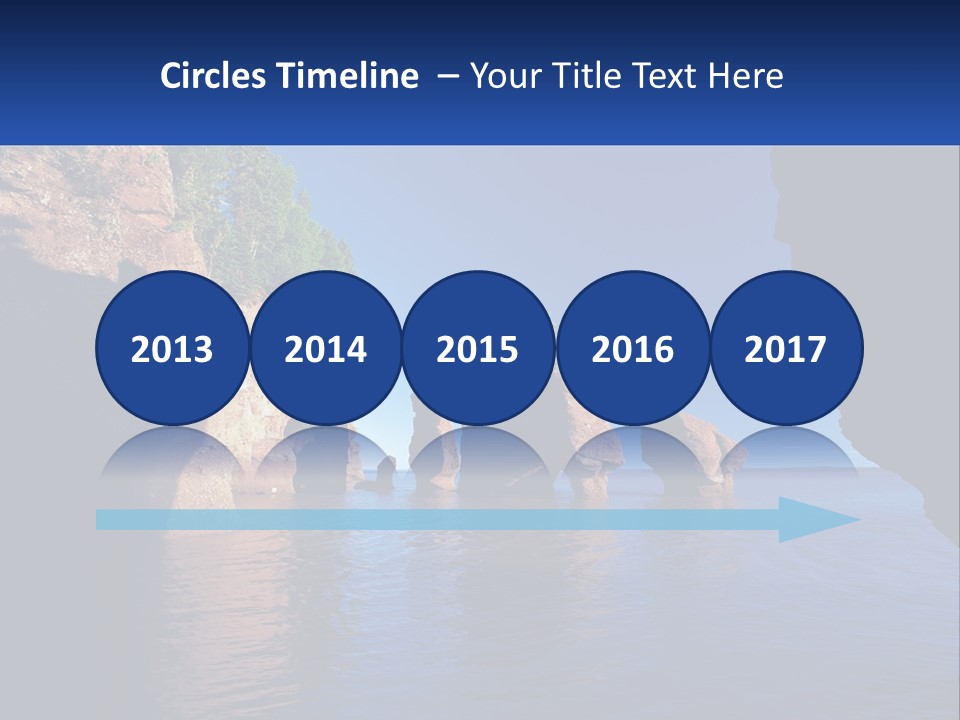 Circles Timeline – Your Title Text Here

2013

2014

2015

2016

2017